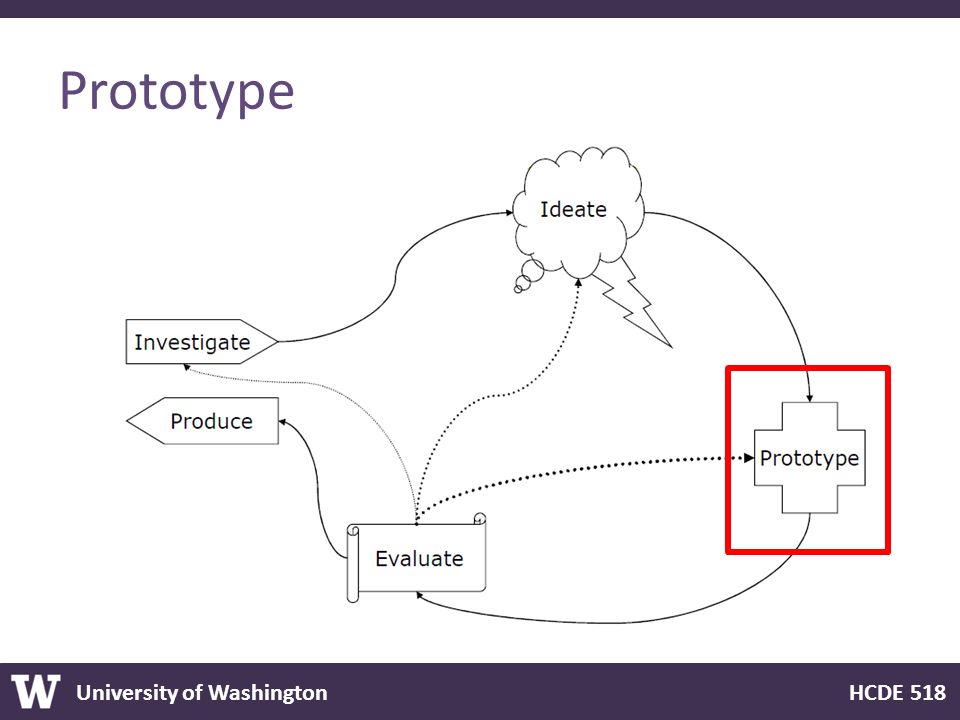 Prototype

Ideate

Investigate

Produce

Prototype

Evaluate

W University of Washington

HCDE 518